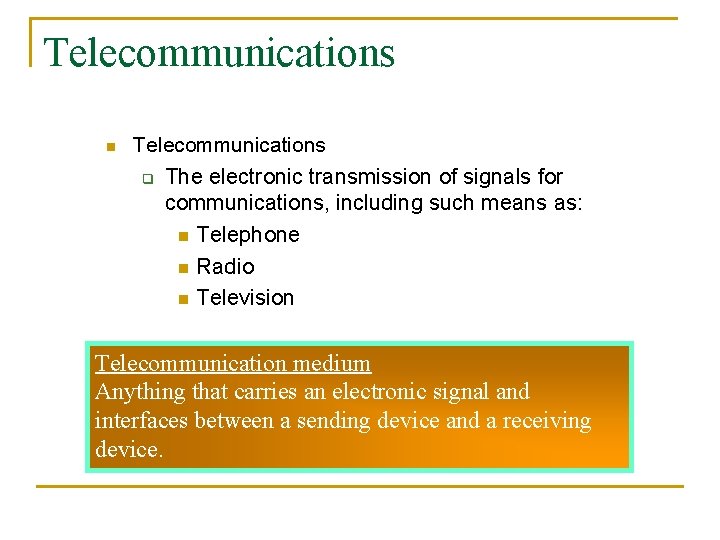 Telecommunications

Telecommunications

The electronic transmission of signals for communications, including such means as:

Telephone

Radio

Television

Telecommunication medium
Anything that carries an electronic signal and interfaces between a sending device and a receiving device.